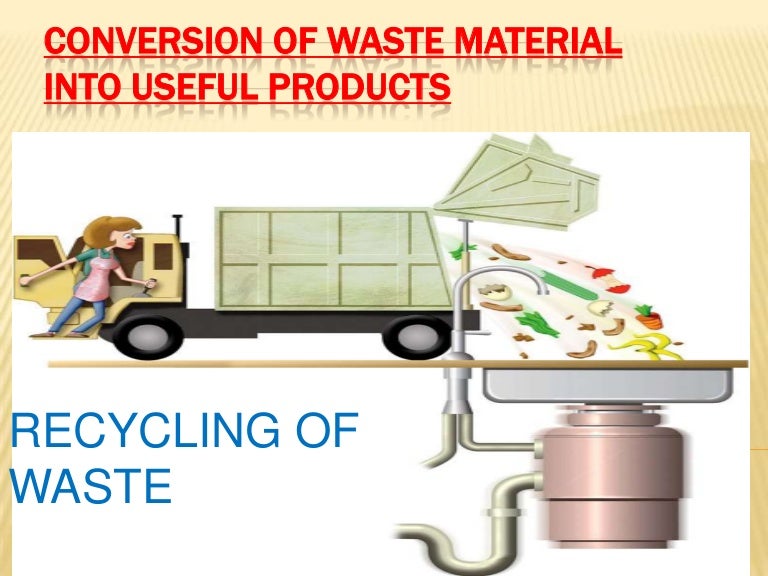 CONVERSION OF WASTE MATERIAL INTO USEFUL PRODUCTS

RECYCLING OF WASTE